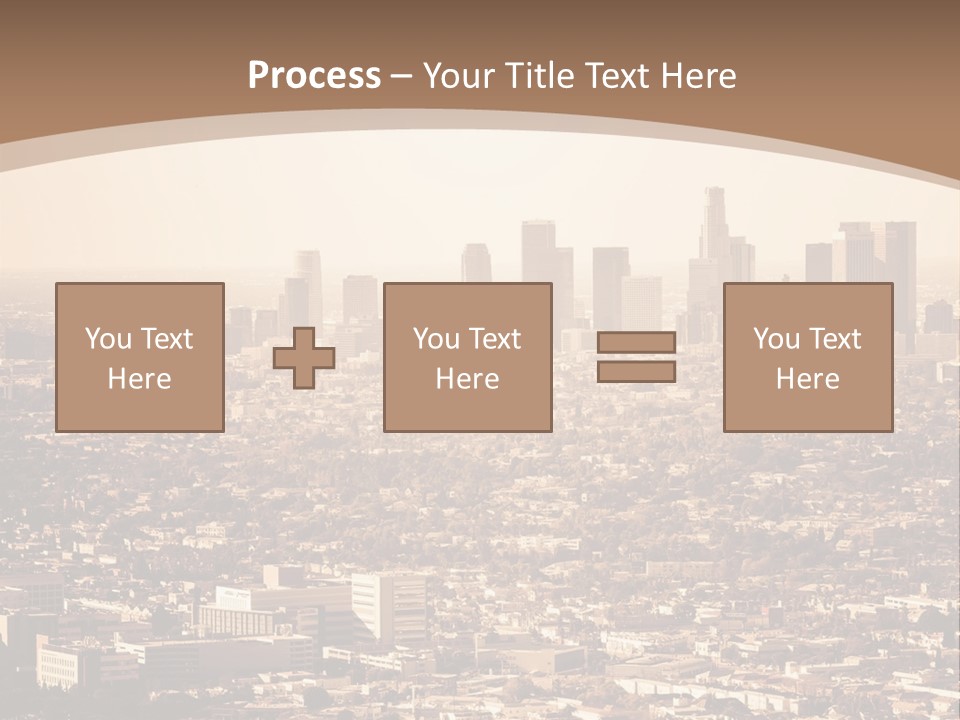 Process – Your Title Text Here

You Text Here

You Text Here

You Text Here